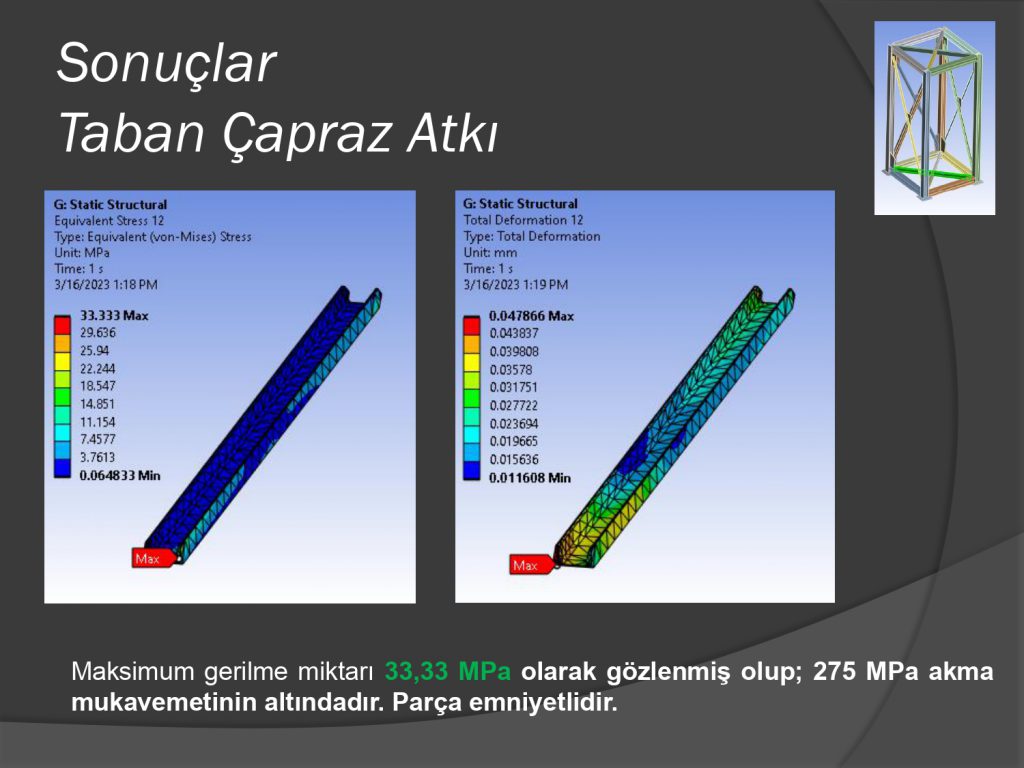 Sonuçlar
Taban Çapraz Atkı

G: Static Structural
Equivalent Stress 12
Type: Equivalent (von-Mises) Stress
Unit: MPa
Time: 1 s
3/16/2023 1:18 PM

33.333 Max
29.636
25.94
22.244
18.547
14.851
11.154
7.4577
3.7613
0.064833 Min

Max

G: Static Structural
Total Deformation 12
Type: Total Deformation
Unit: mm
Time: 1 s
3/16/2023 1:19 PM

0.047866 Max
0.043837
0.039808
0.03578
0.031751
0.027722
0.023694
0.019665
0.015636
0.011608 Min

Max

Maksimum gerilme miktarı 33,33 MPa olarak gözlenmiş olup; 275 MPa akma mukavemetinin altındadır. Parça emniyetlidir.